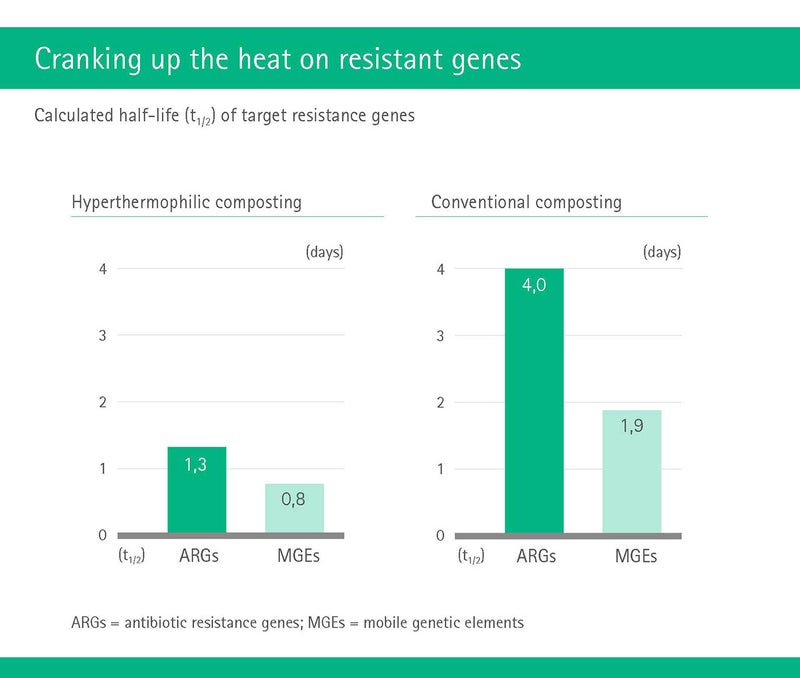 Cranking up the heat on resistant genes

Calculated half-life ($t_{1/2}$) of target resistance genes

Hyperthermophilic composting

(days)

4
3
2
1
0

1,3
0,8

($t_{1/2}$) ARGs MGEs

Conventional composting

(days)

4
3
2
1
0

4,0
1,9

($t_{1/2}$) ARGs MGEs

ARGs = antibiotic resistance genes; MGEs = mobile genetic elements